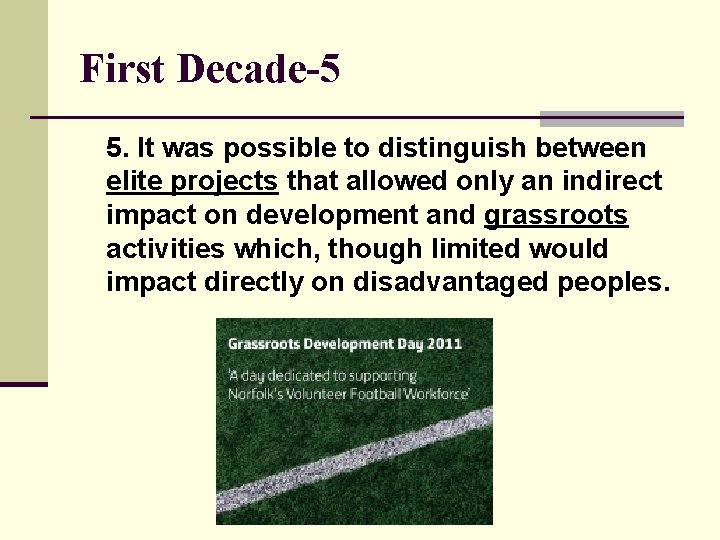 First Decade-5

5. It was possible to distinguish between elite projects that allowed only an indirect impact on development and grassroots activities which, though limited would impact directly on disadvantaged peoples.

Grassroots Development Day 2011

'A day dedicated to supporting Norfolk's Volunteer Football Workforce'